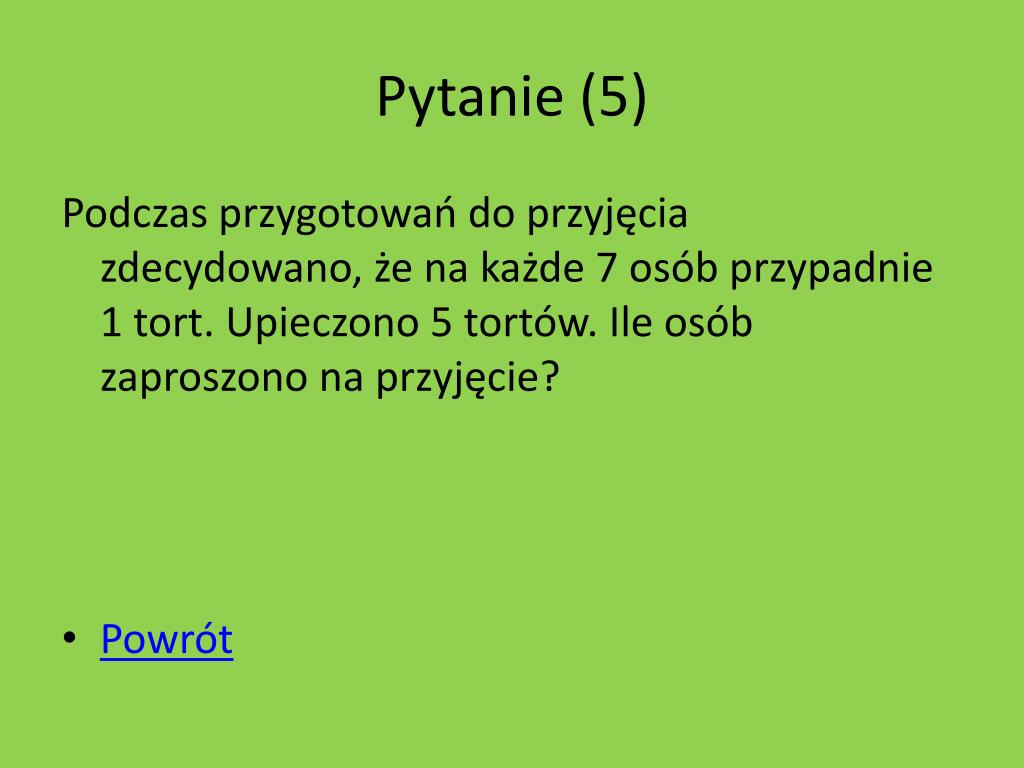 Pytanie (5)

Podczas przygotowań do przyjęcia zdecydowano, że na każde 7 osób przypadnie 1 tort. Upieczono 5 tortów. Ile osób zaproszono na przyjęcie?

• Powrót